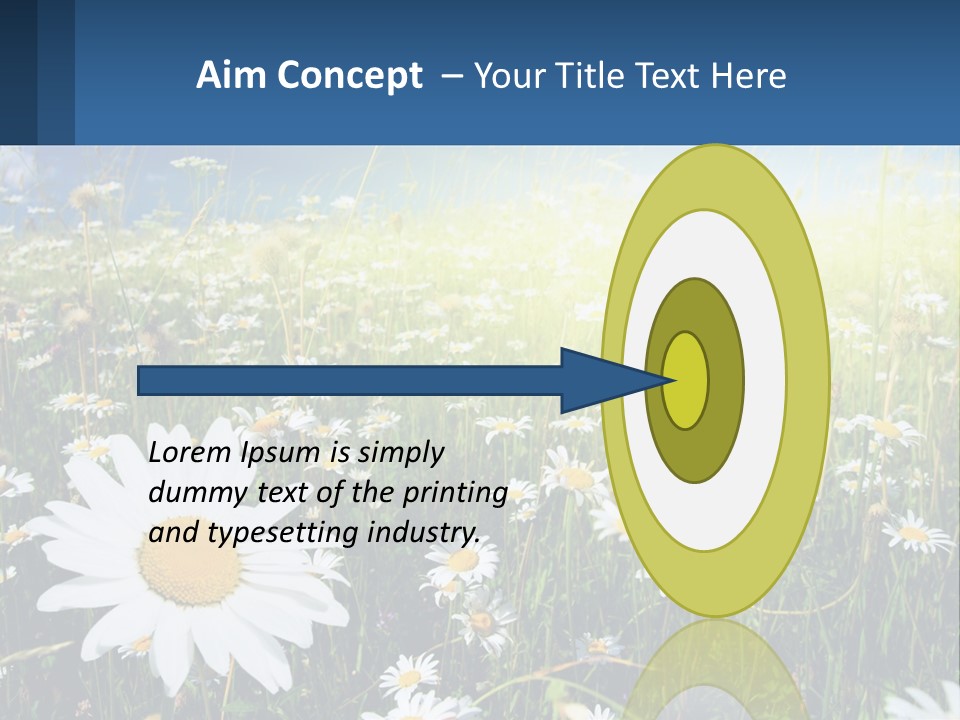 Aim Concept – Your Title Text Here

Lorem Ipsum is simply dummy text of the printing and typesetting industry.